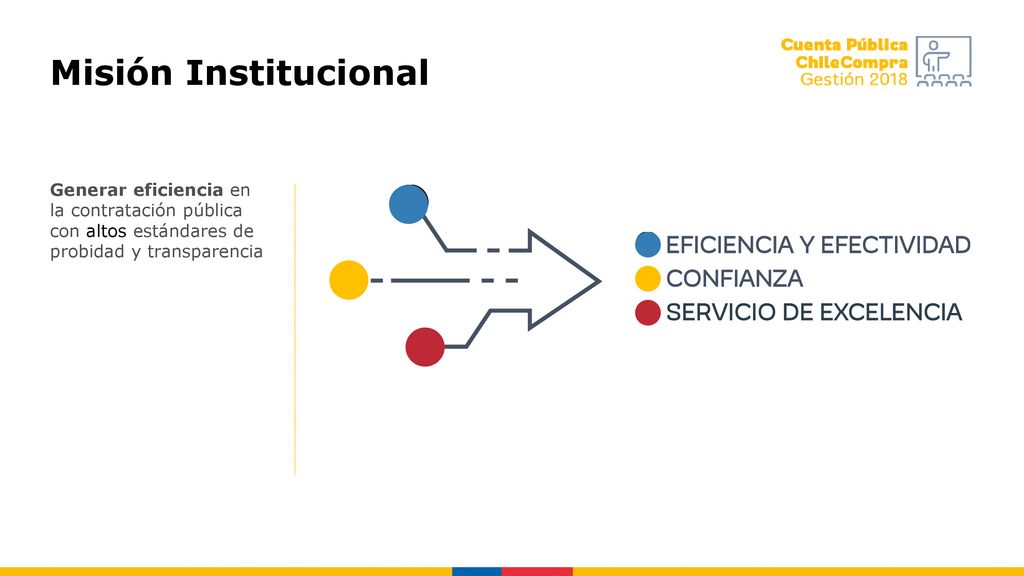 Misión Institucional

Cuenta Pública
ChileCompra
Gestión 2018

Generar eficiencia en la contratación pública con altos estándares de probidad y transparencia

EFICIENCIA Y EFECTIVIDAD
CONFIANZA
SERVICIO DE EXCELENCIA